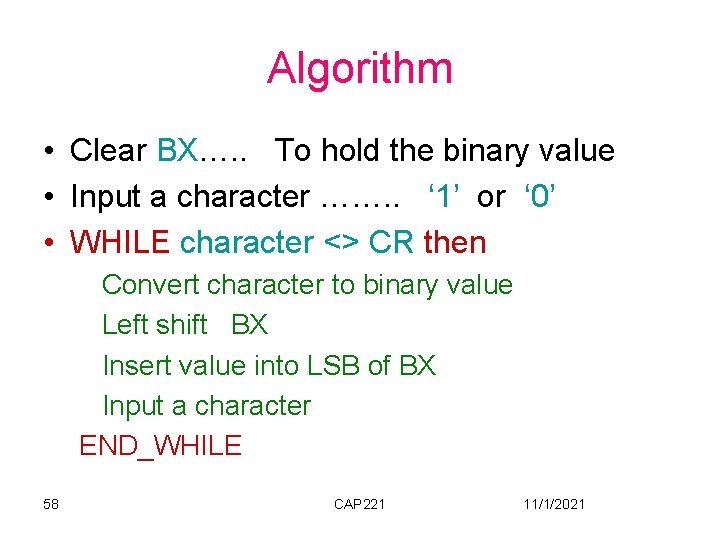 Algorithm

• Clear BX….. To hold the binary value
• Input a character …….. ‘1’ or ‘0’
• WHILE character <> CR then

Convert character to binary value

Left shift BX

Insert value into LSB of BX

Input a character

END_WHILE

58 CAP221 11/1/2021